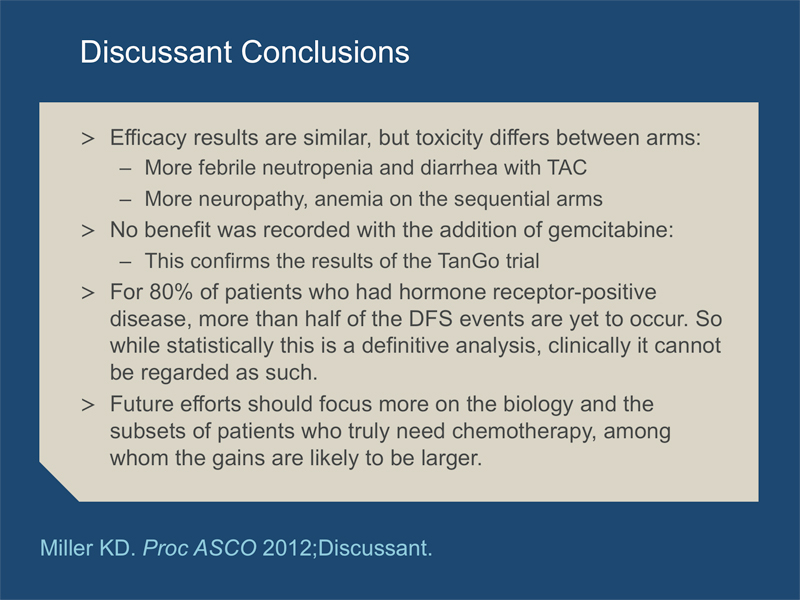 Discussant Conclusions

> Efficacy results are similar, but toxicity differs between arms:
– More febrile neutropenia and diarrhea with TAC
– More neuropathy, anemia on the sequential arms

> No benefit was recorded with the addition of gemcitabine:
– This confirms the results of the TanGo trial

> For 80% of patients who had hormone receptor-positive disease, more than half of the DFS events are yet to occur. So while statistically this is a definitive analysis, clinically it cannot be regarded as such.

> Future efforts should focus more on the biology and the subsets of patients who truly need chemotherapy, among whom the gains are likely to be larger.

Miller KD. Proc ASCO 2012;Discussant.